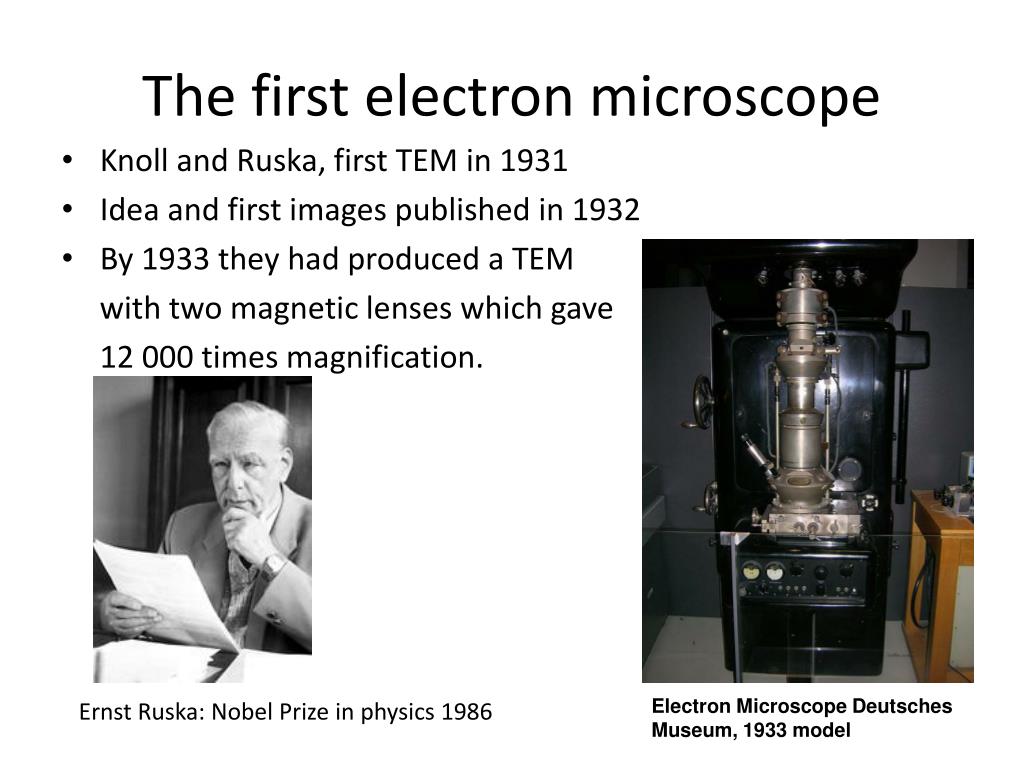 The first electron microscope

• Knoll and Ruska, first TEM in 1931
• Idea and first images published in 1932
• By 1933 they had produced a TEM with two magnetic lenses which gave 12 000 times magnification.

Ernst Ruska: Nobel Prize in physics 1986

Electron Microscope Deutsches Museum, 1933 model